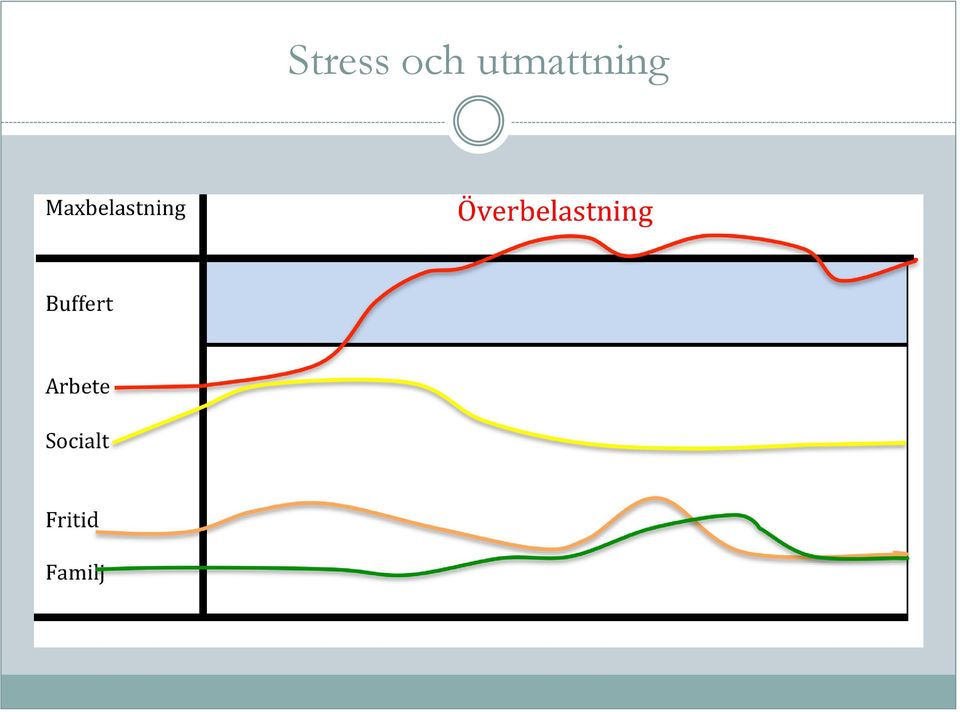 Stress och utmattning

Maxbelastning

Överbelastning

Buffert

Arbete

Socialt

Fritid

Familj